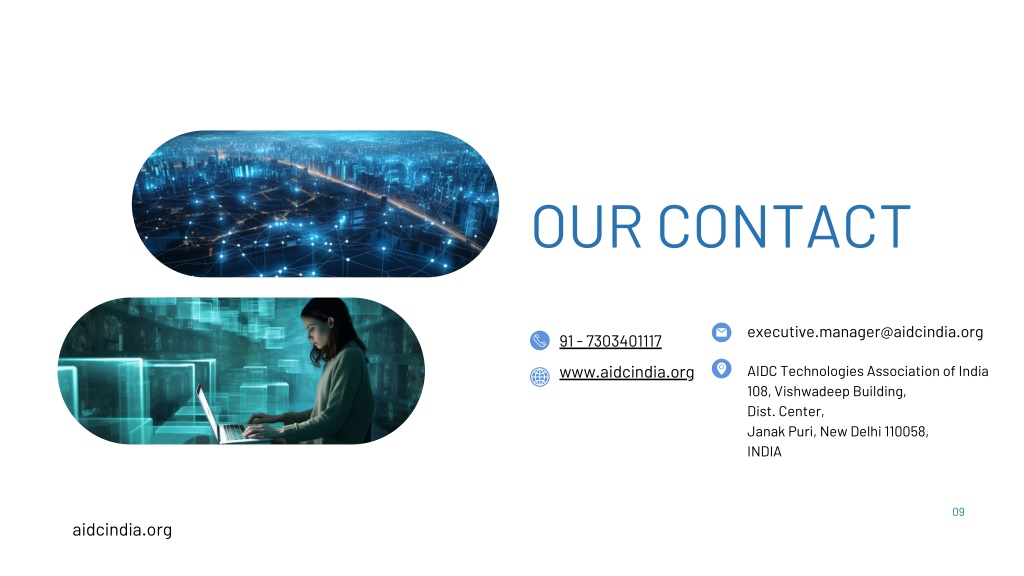 OUR CONTACT

91 - 7303401117

www.aidcindia.org

executive.manager@aidcindia.org

AIDC Technologies Association of India
108, Vishwadeep Building,
Dist. Center,
Janak Puri, New Delhi 110058,
INDIA

09

aidcindia.org